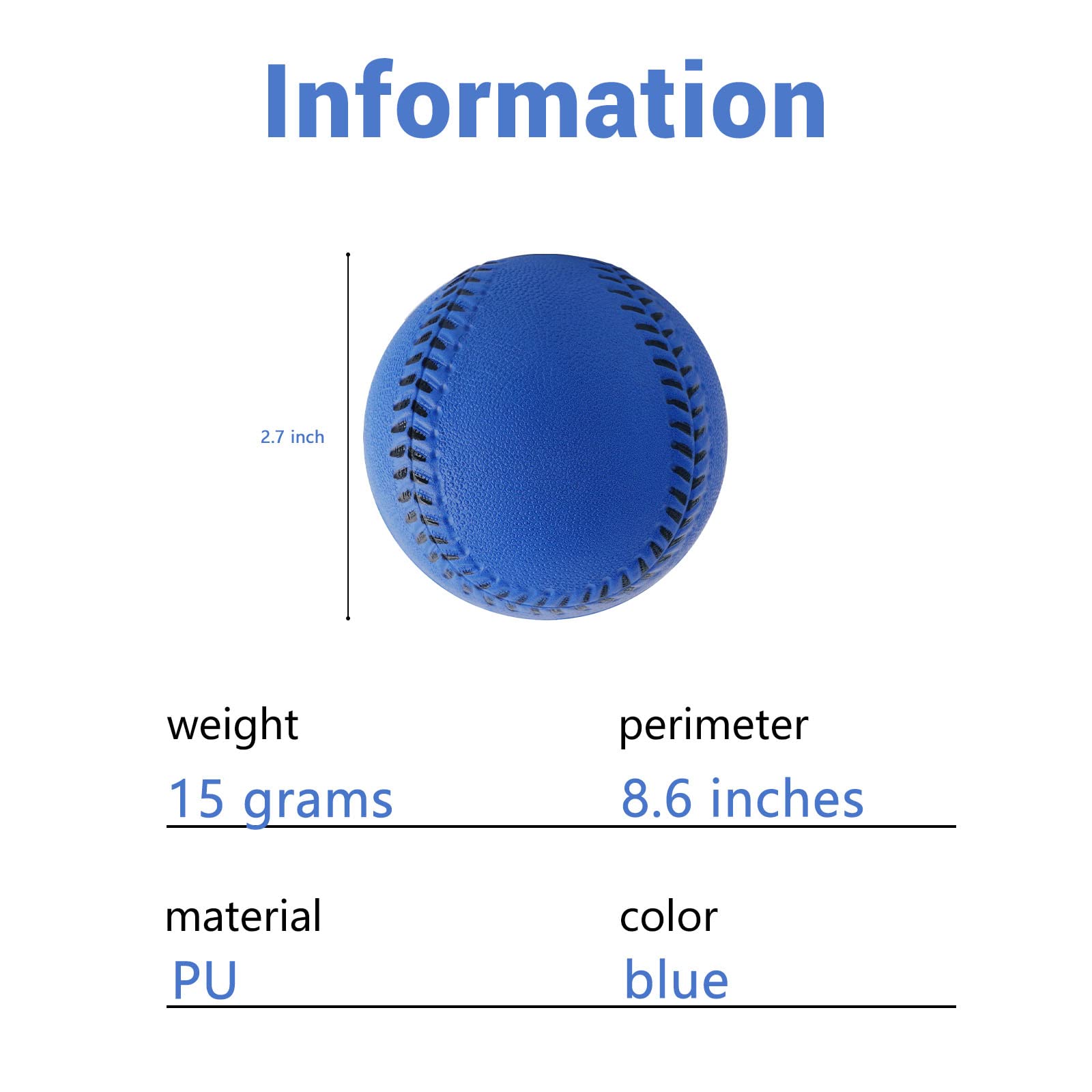 Information

2.7 inch

weight
15 grams

perimeter
8.6 inches

material
PU

color
blue